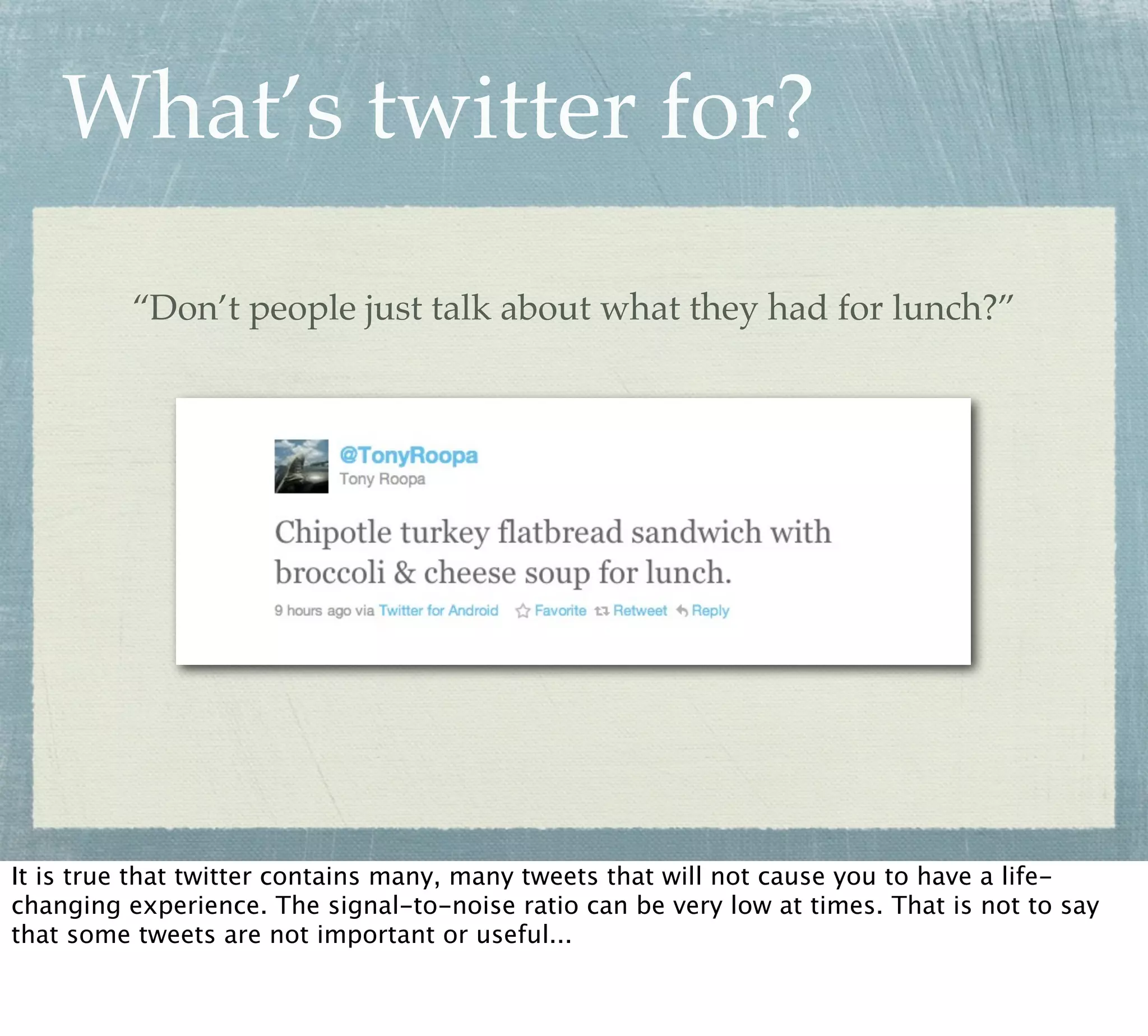 What's twitter for?

"Don't people just talk about what they had for lunch?"

@TonyRoopa
Tony Roopa

Chipotle turkey flatbread sandwich with broccoli & cheese soup for lunch.

9 hours ago via Twitter for Android Favorite Retweet Reply

It is true that twitter contains many, many tweets that will not cause you to have a life-changing experience. The signal-to-noise ratio can be very low at times. That is not to say that some tweets are not important or useful...